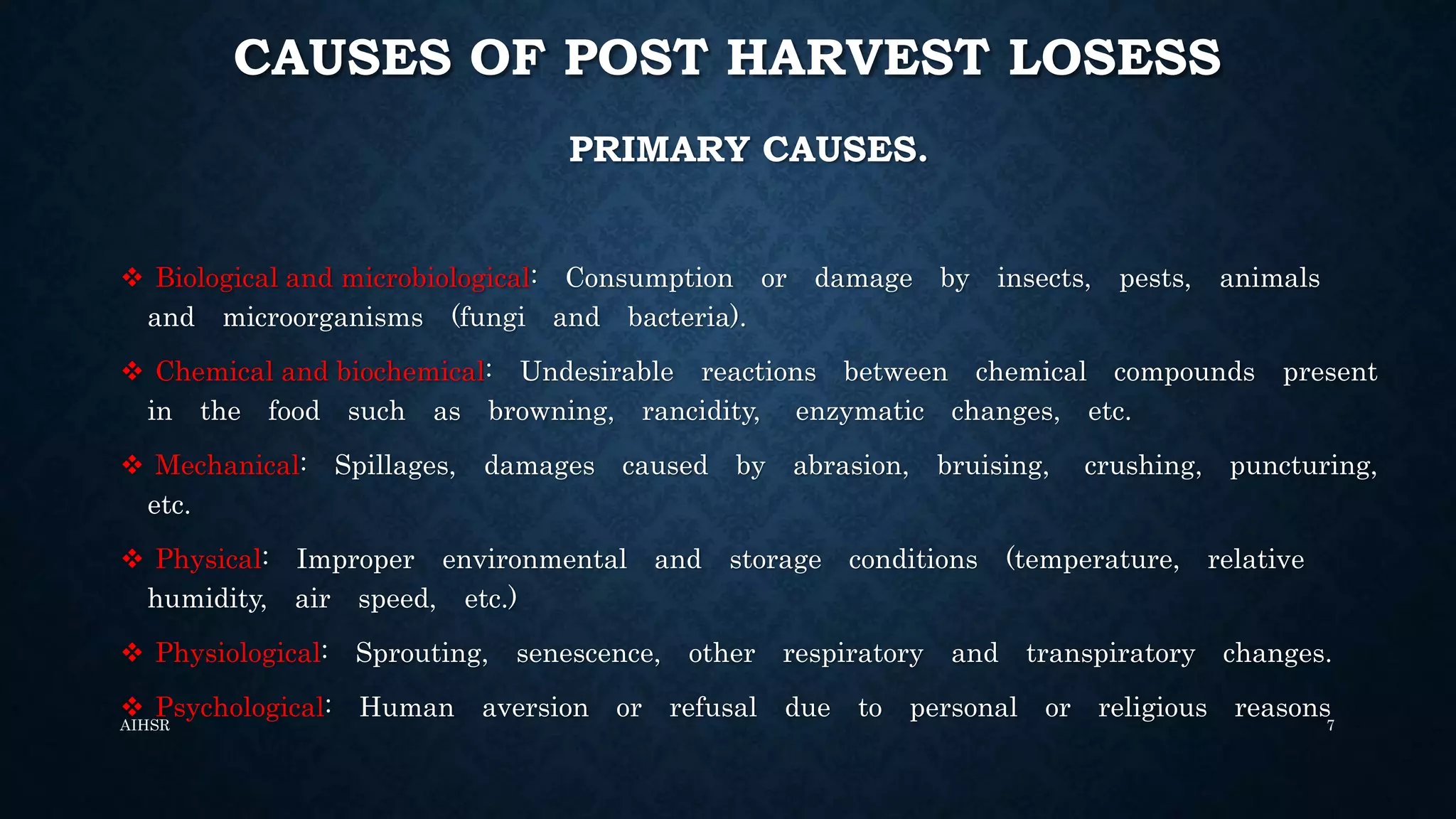 CAUSES OF POST HARVEST LOSESS

PRIMARY CAUSES.

❖ Biological and microbiological: Consumption or damage by insects, pests, animals and microorganisms (fungi and bacteria).

❖ Chemical and biochemical: Undesirable reactions between chemical compounds present in the food such as browning, rancidity, enzymatic changes, etc.

❖ Mechanical: Spillages, damages caused by abrasion, bruising, crushing, puncturing, etc.

❖ Physical: Improper environmental and storage conditions (temperature, relative humidity, air speed, etc.)

❖ Physiological: Sprouting, senescence, other respiratory and transpiratory changes.

❖ Psychological: Human aversion or refusal due to personal or religious reasons

AIHSR

7